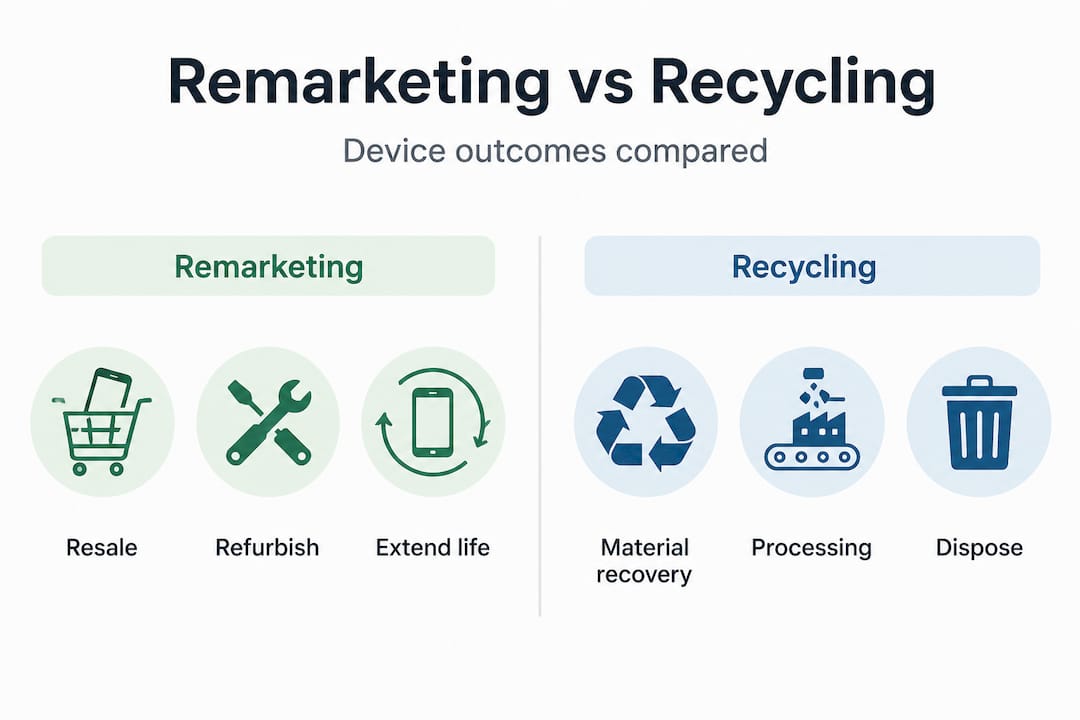 Remarketing vs Recycling

Device outcomes compared

Remarketing

Resale

Refurbish

Extend life

Recycling

Material recovery

Processing

Dispose